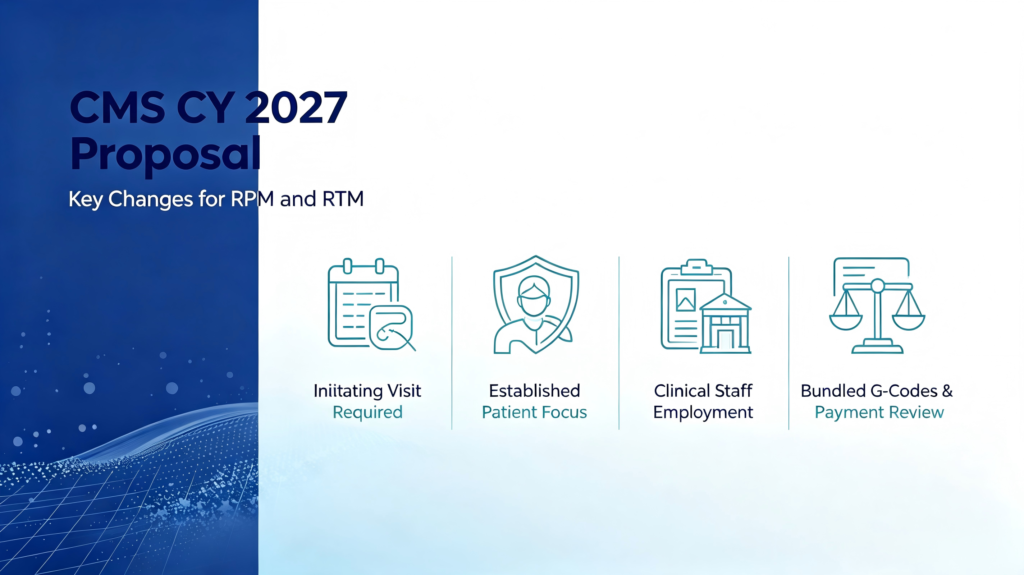 CMS CY 2027 Proposal

Key Changes for RPM and RTM

Iniitating Visit Required

Established Patient Focus

Clinical Staff Employment

Bundled G-Codes & Payment Review